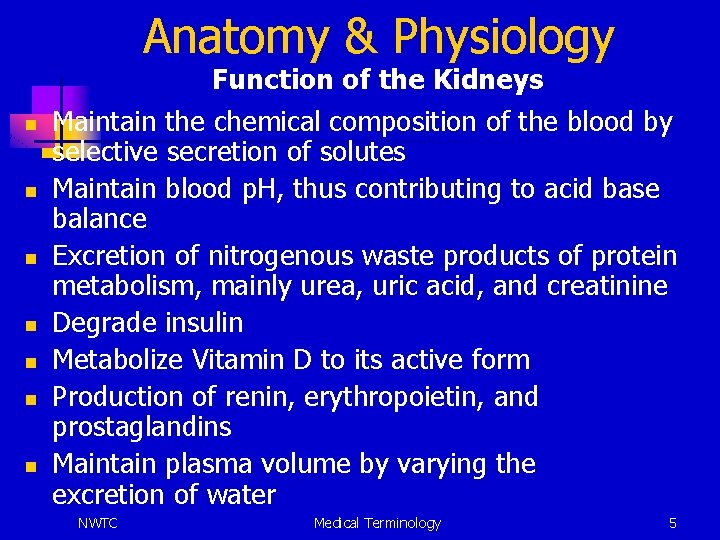 Anatomy & Physiology
Function of the Kidneys

- Maintain the chemical composition of the blood by selective secretion of solutes
- Maintain blood pH, thus contributing to acid base balance
- Excretion of nitrogenous waste products of protein metabolism, mainly urea, uric acid, and creatinine
- Degrade insulin
- Metabolize Vitamin D to its active form
- Production of renin, erythropoietin, and prostaglandins
- Maintain plasma volume by varying the excretion of water

NWTC Medical Terminology 5